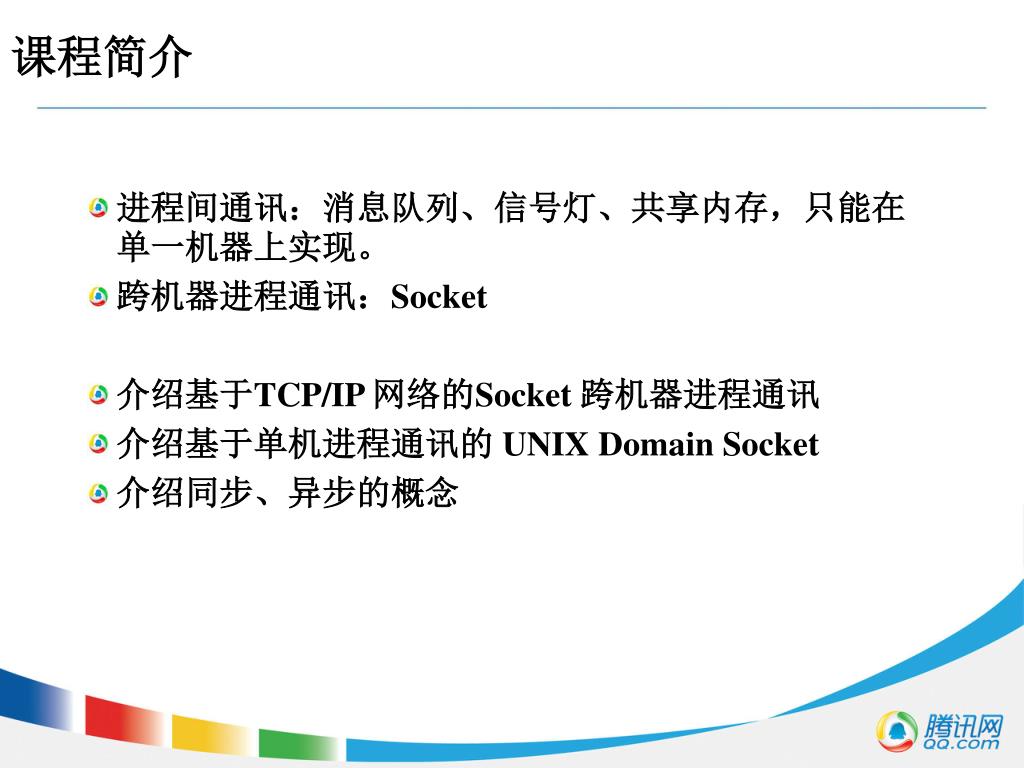 课程简介

进程间通讯：消息队列、信号灯、共享内存，只能在单一机器上实现。

跨机器进程通讯：Socket

介绍基于TCP/IP 网络的Socket 跨机器进程通讯

介绍基于单机进程通讯的 UNIX Domain Socket

介绍同步、异步的概念

腾讯网
QQ.com